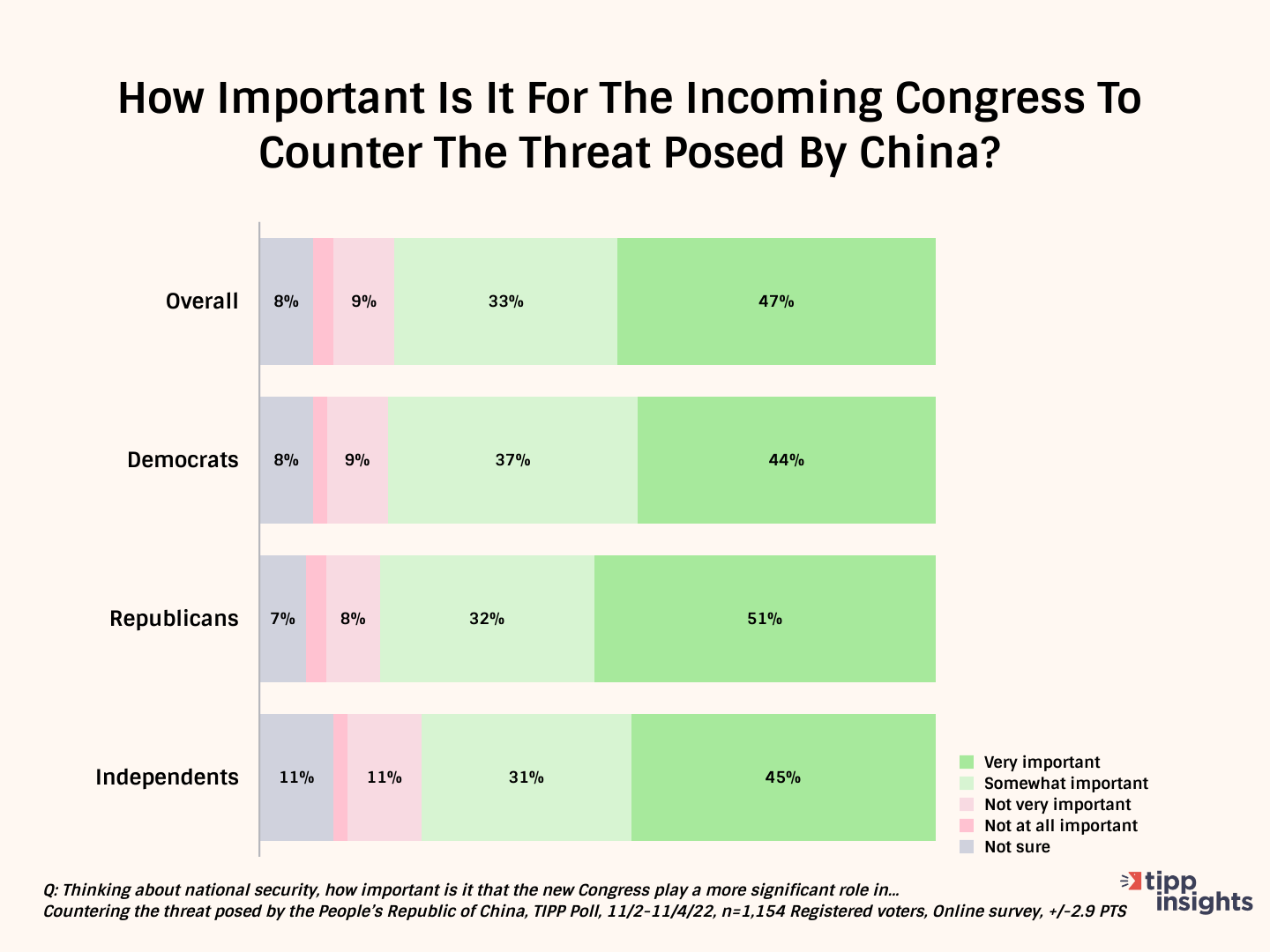 How Important Is It For The Incoming Congress To Counter The Threat Posed By China?

Overall 8% 9% 33% 47%

Democrats 8% 9% 37% 44%

Republicans 7% 8% 32% 51%

Independents 11% 11% 31% 45%

Very important
Somewhat important
Not very important
Not at all important
Not sure

Q: Thinking about national security, how important is it that the new Congress play a more significant role in... Countering the threat posed by the People's Republic of China, TIPP Poll, 11/2-11/4/22, n=1,154 Registered voters, Online survey, +/-2.9 PTS

tipp insights